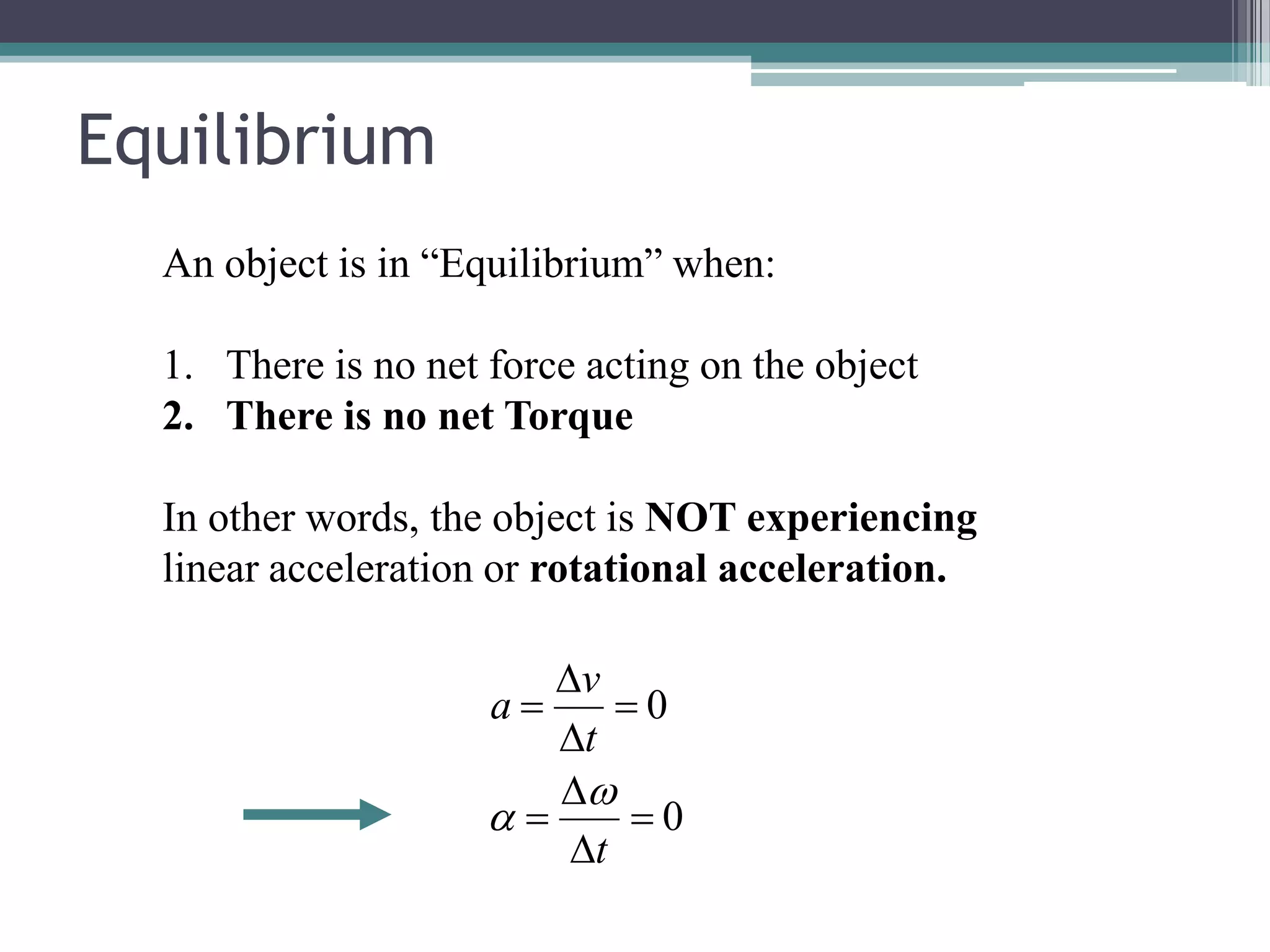 Equilibrium

An object is in “Equilibrium” when:

1. There is no net force acting on the object
2. There is no net Torque

In other words, the object is NOT experiencing linear acceleration or rotational acceleration.

$a = \frac{\Delta v}{\Delta t} = 0$

$\alpha = \frac{\Delta \omega}{\Delta t} = 0$